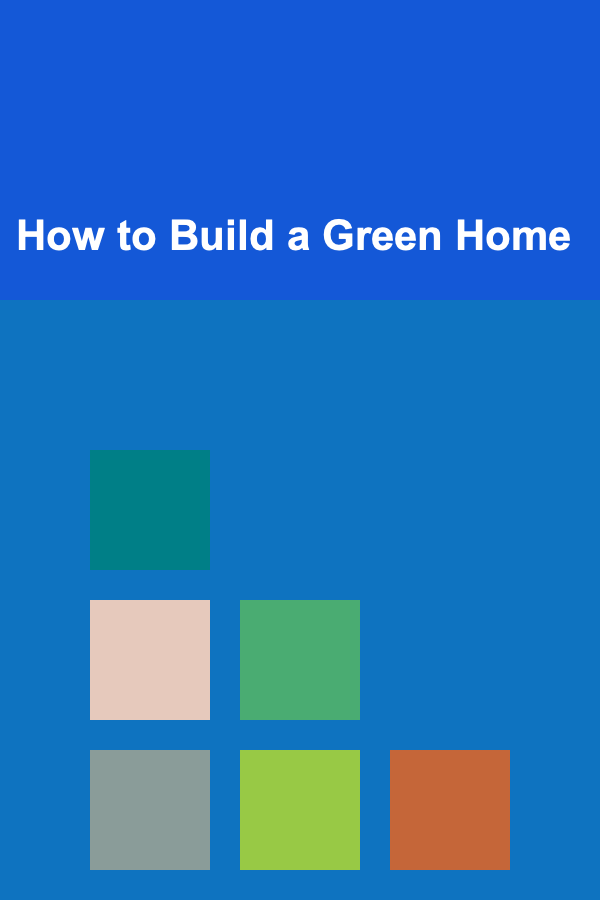 How to Build a Green Home